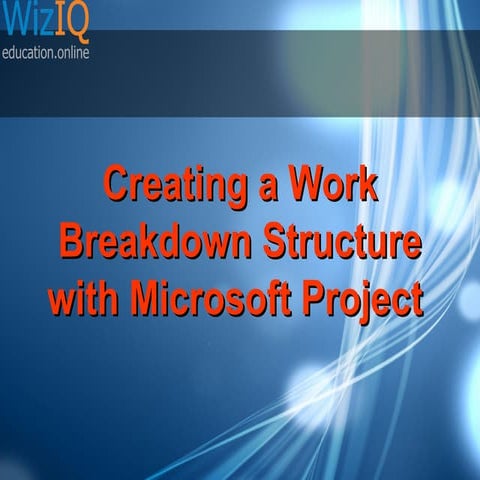 WizIQ
education.online

Creating a Work Breakdown Structure with Microsoft Project